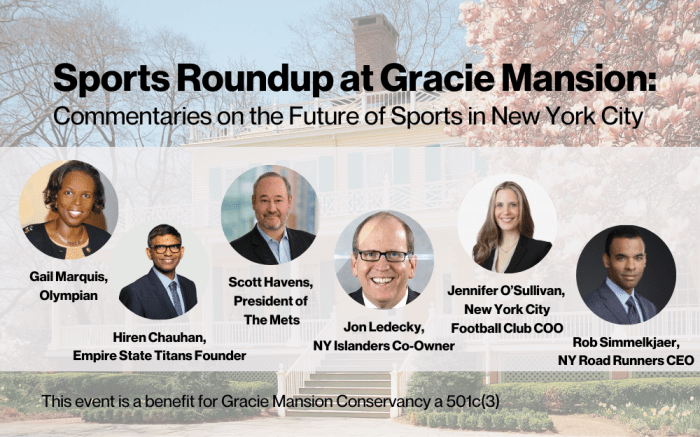 Sports Roundup at Gracie Mansion:
Commentaries on the Future of Sports in New York City

Gail Marquis, Olympian

Hiren Chauhan, Empire State Titans Founder

Scott Havens, President of The Mets

Jon Ledecky, NY Islanders Co-Owner

Jennifer O'Sullivan, New York City Football Club COO

Rob Simmelkjaer, NY Road Runners CEO

This event is a benefit for Gracie Mansion Conservancy a 501c(3)